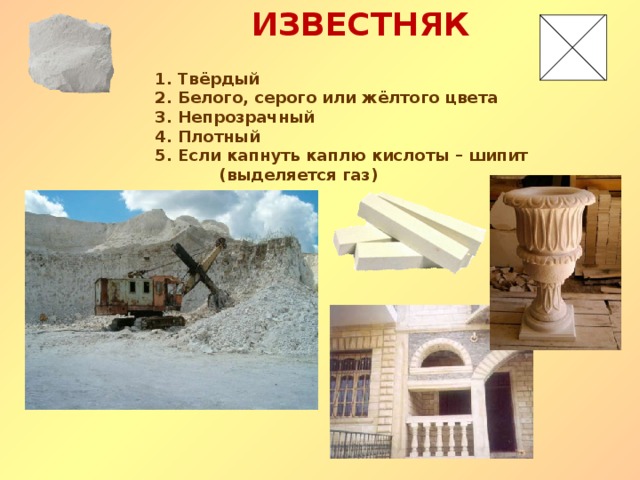 ИЗВЕСТНЯК

1. Твёрдый
2. Белого, серого или жёлтого цвета
3. Непрозрачный
4. Плотный
5. Если капнуть каплю кислоты – шипит (выделяется газ)